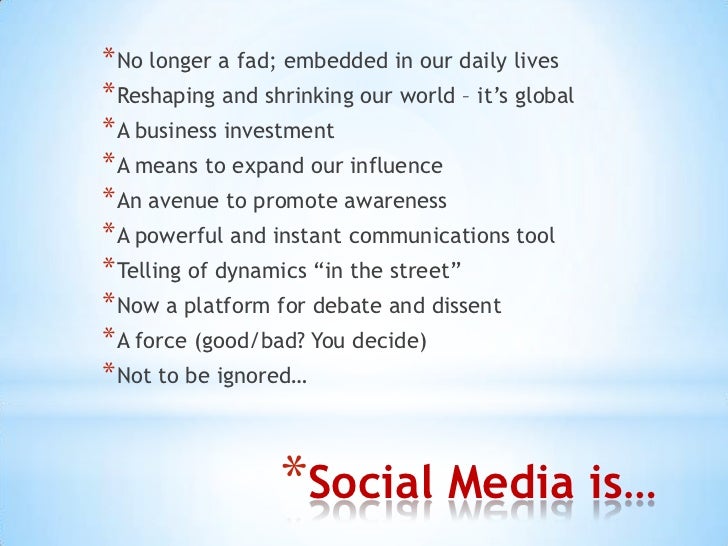 *No longer a fad; embedded in our daily lives
*Reshaping and shrinking our world – it's global
*A business investment
*A means to expand our influence
*An avenue to promote awareness
*A powerful and instant communications tool
*Telling of dynamics "in the street"
*Now a platform for debate and dissent
*A force (good/bad? You decide)
*Not to be ignored…

*Social Media is…